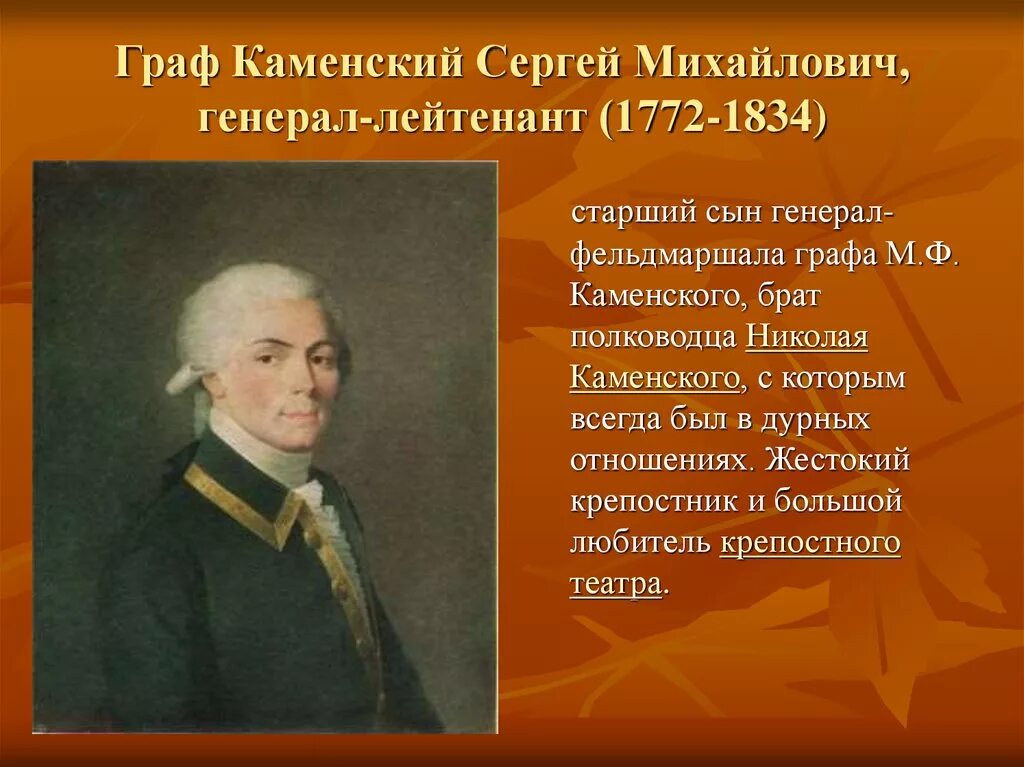 Граф Каменский Сергей Михайлович, генерал-лейтенант (1772-1834)

старший сын генерал-фельдмаршала графа М.Ф. Каменского, брат полководца Николая Каменского, с которым всегда был в дурных отношениях. Жестокий крепостник и большой любитель крепостного театра.